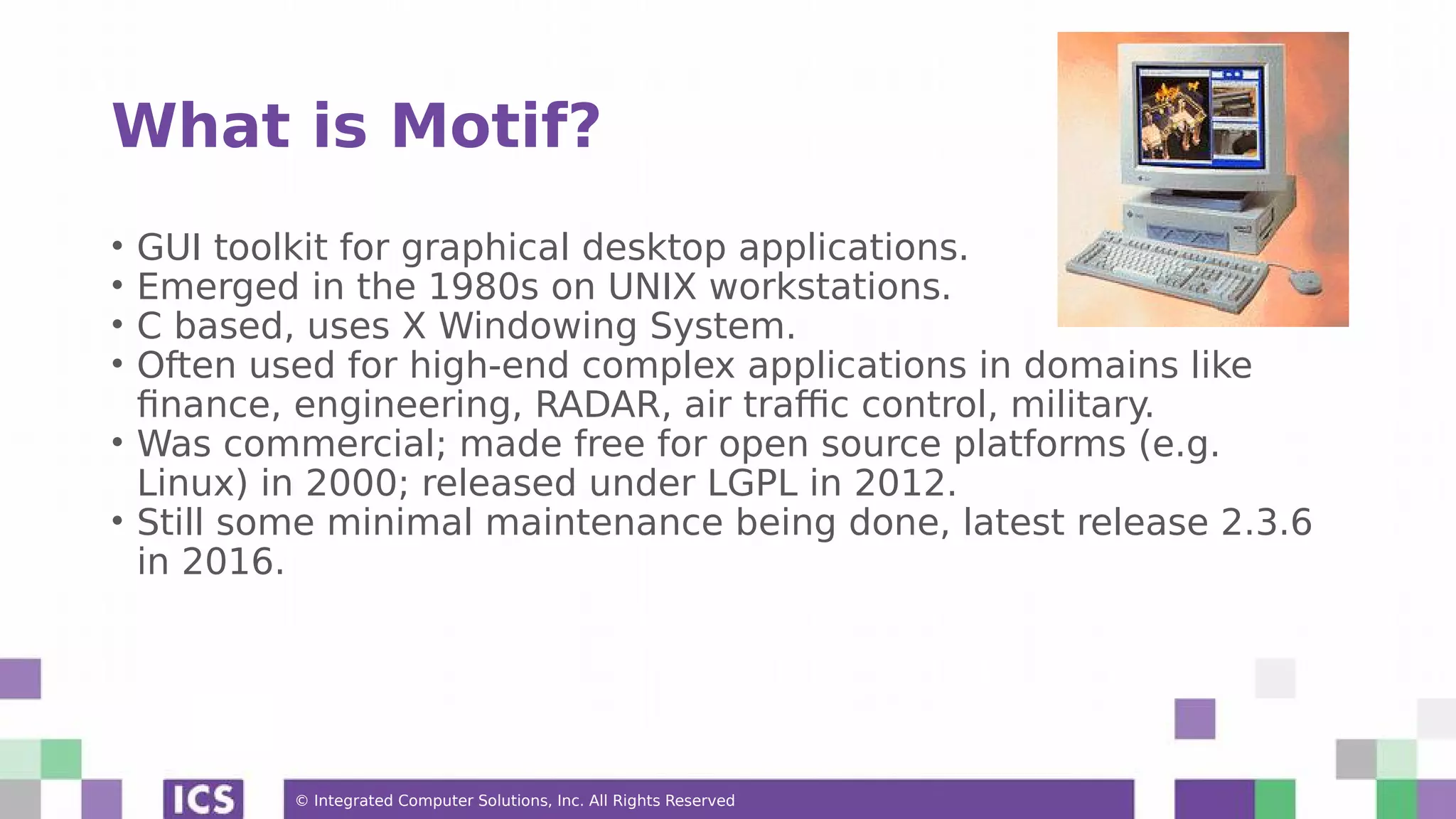 What is Motif?

• GUI toolkit for graphical desktop applications.
• Emerged in the 1980s on UNIX workstations.
• C based, uses X Windowing System.
• Often used for high-end complex applications in domains like finance, engineering, RADAR, air traffic control, military.
• Was commercial; made free for open source platforms (e.g. Linux) in 2000; released under LGPL in 2012.
• Still some minimal maintenance being done, latest release 2.3.6 in 2016.

ICS

© Integrated Computer Solutions, Inc. All Rights Reserved